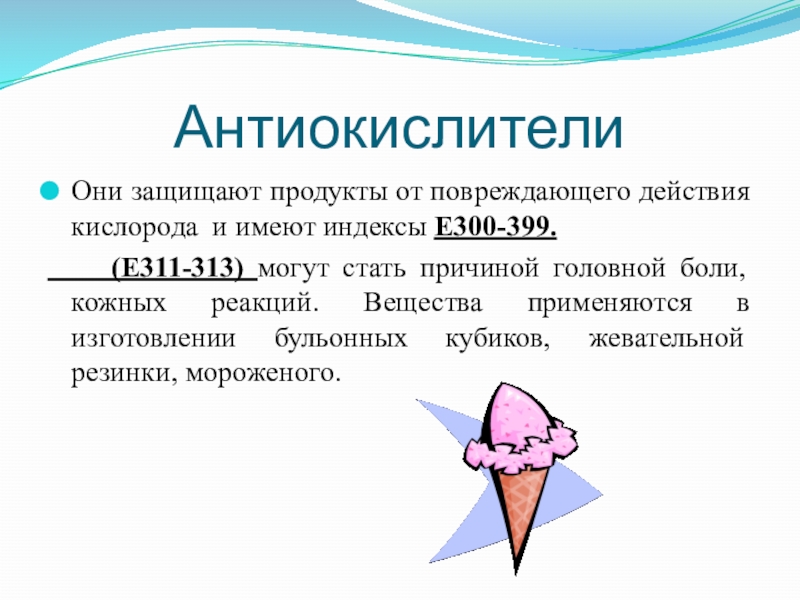 Антиокислители

Они защищают продукты от повреждающего действия кислорода и имеют индексы Е300-399.

(Е311-313) могут стать причиной головной боли, кожных реакций. Вещества применяются в изготовлении бульонных кубиков, жевательной резинки, мороженого.